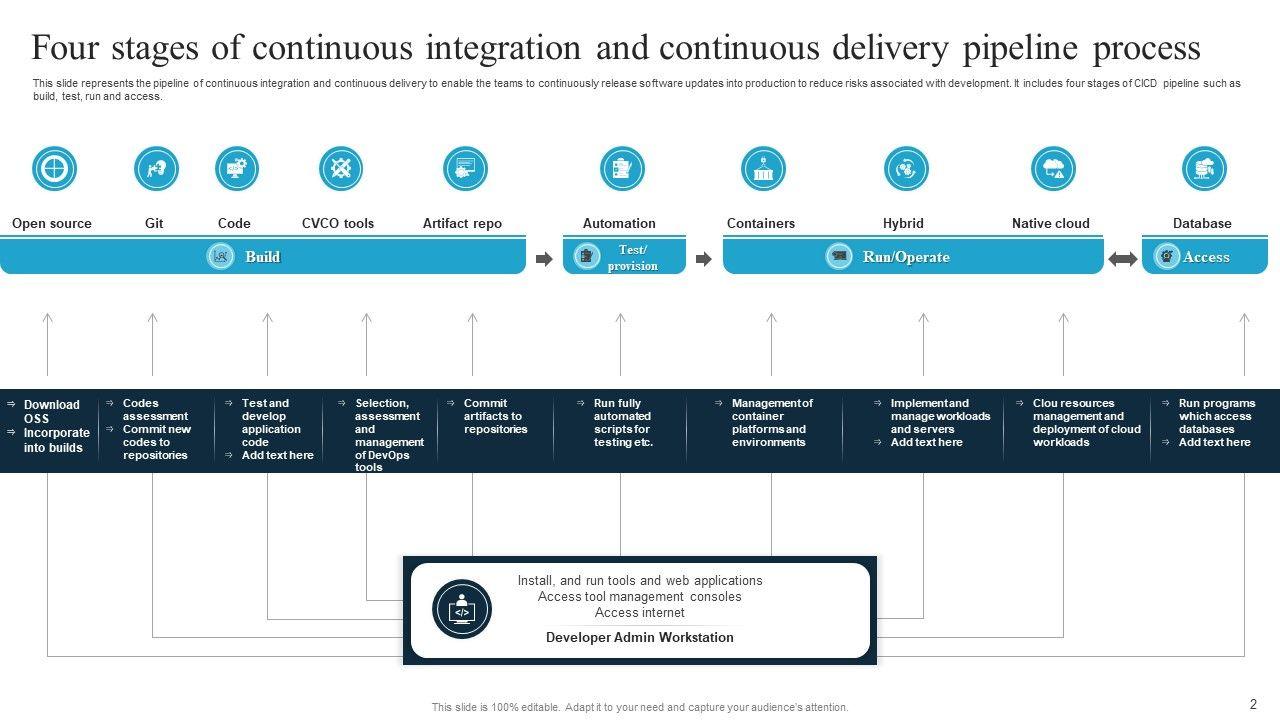 Four stages of continuous integration and continuous delivery pipeline process

This slide represents the pipeline of continuous integration and continuous delivery to enable the teams to continuously release software updates into production to reduce risks associated with development. It includes four stages of CICD pipeline such as build, test, run and access.

Open source

Git

Code

CVCO tools

Artifact repo

Automation

Containers

Hybrid

Native cloud

Database

Build

Test/ provision

Run/Operate

Access

⇒ Download OSS
⇒ Incorporate into builds

⇒ Codes assessment
⇒ Commit new codes to repositories

⇒ Test and develop application code
⇒ Add text here

⇒ Selection, assessment and management of DevOps tools

⇒ Commit artifacts to repositories

⇒ Run fully automated scripts for testing etc.

⇒ Management of container platforms and environments

⇒ Implement and manage workloads and servers
⇒ Add text here

⇒ Clou resources management and deployment of cloud workloads

⇒ Run programs which access databases
⇒ Add text here

Install, and run tools and web applications
Access tool management consoles
Access internet

Developer Admin Workstation

This slide is 100% editable. Adapt it to your need and capture your audience's attention.

2